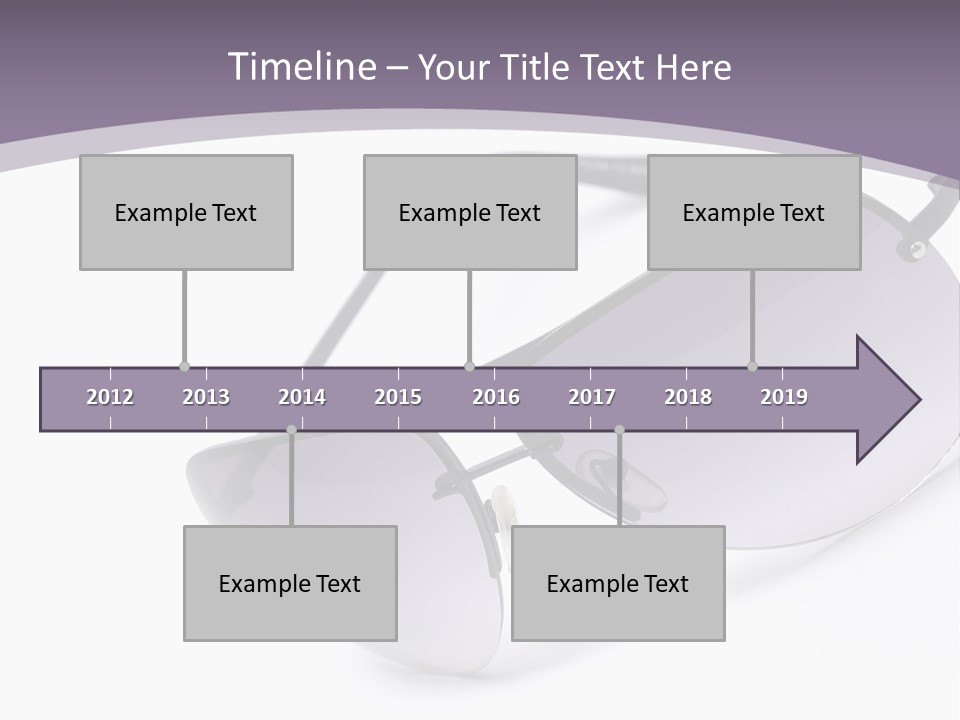 Timeline – Your Title Text Here

Example Text

Example Text

Example Text

2012 2013 2014 2015 2016 2017 2018 2019

Example Text

Example Text